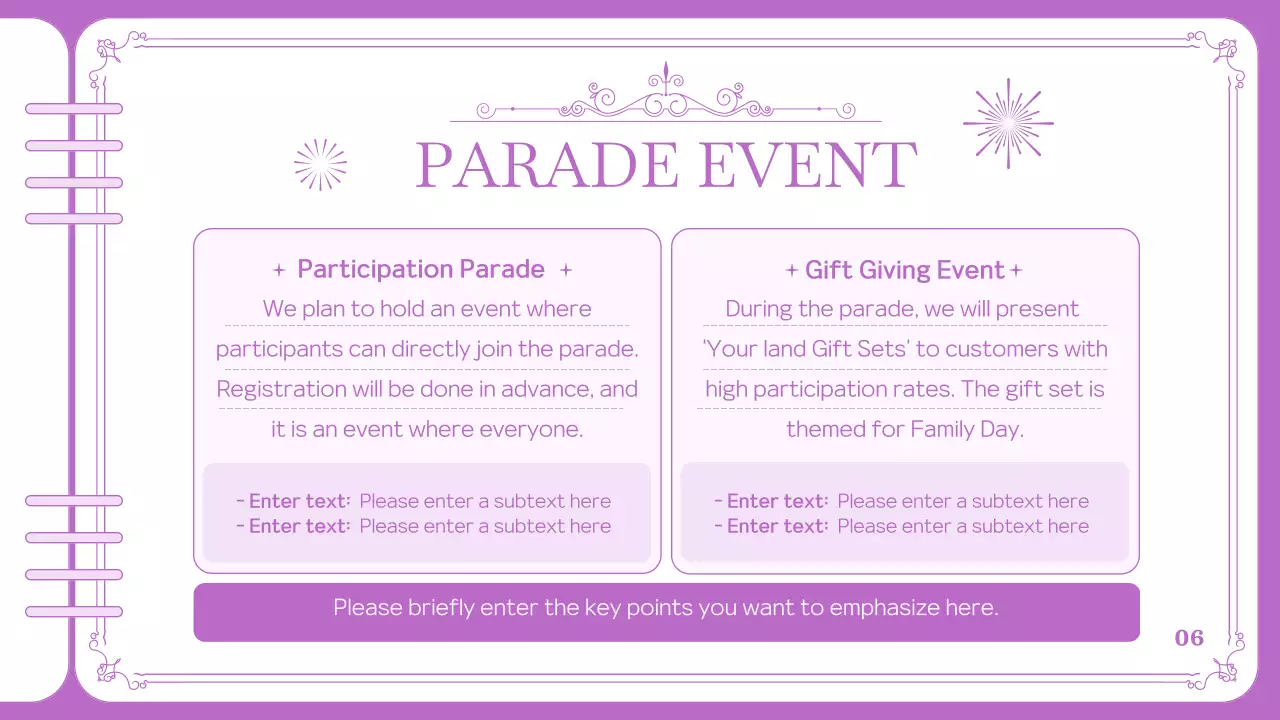 PARADE EVENT

+ Participation Parade +

We plan to hold an event where participants can directly join the parade. Registration will be done in advance, and it is an event where everyone.

- Enter text: Please enter a subtext here
- Enter text: Please enter a subtext here

+ Gift Giving Event +

During the parade, we will present 'Your land Gift Sets' to customers with high participation rates. The gift set is themed for Family Day.

- Enter text: Please enter a subtext here
- Enter text: Please enter a subtext here

Please briefly enter the key points you want to emphasize here.

06